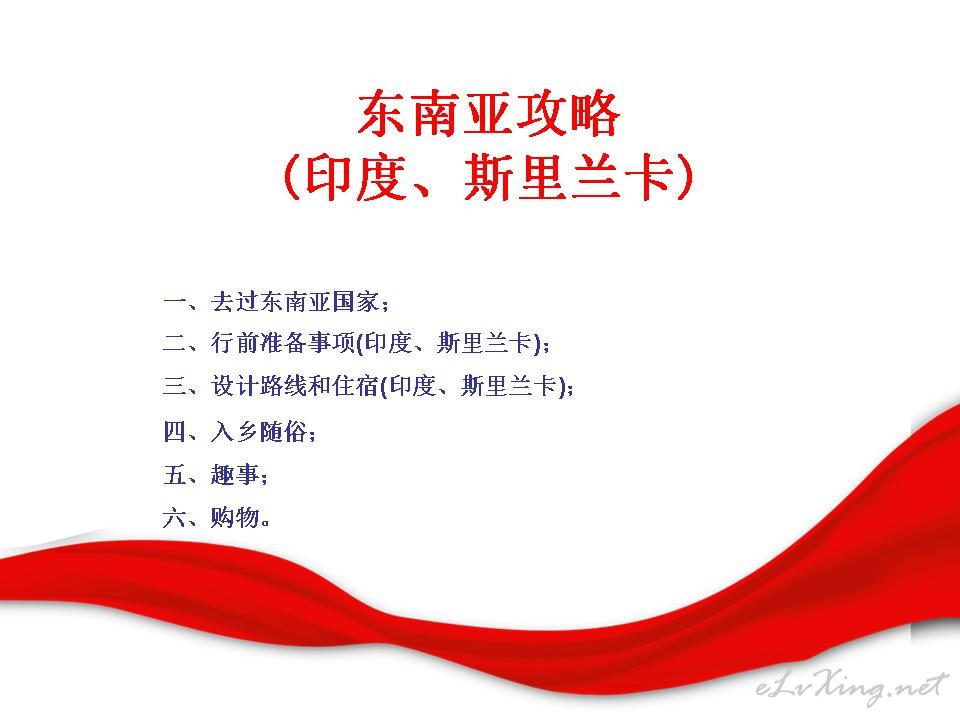 东南亚攻略
(印度、斯里兰卡)

一、去过东南亚国家；
二、行前准备事项(印度、斯里兰卡)；
三、设计路线和住宿(印度、斯里兰卡)；
四、入乡随俗；
五、趣事；
六、购物。

eLvXing.net